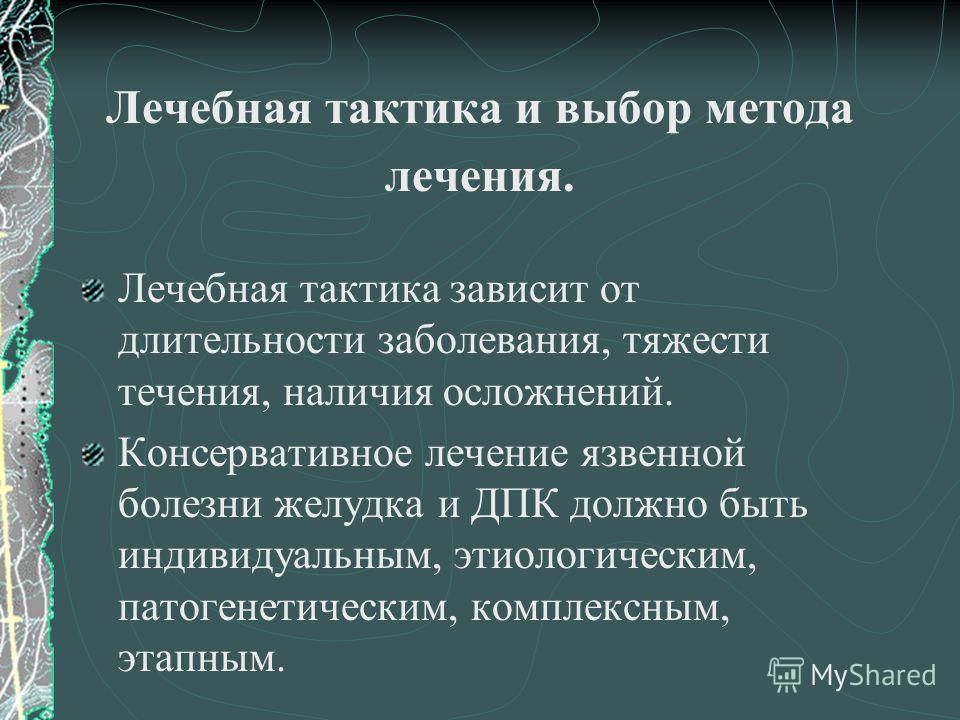 Лечебная тактика и выбор метода лечения.

Лечебная тактика зависит от длительности заболевания, тяжести течения, наличия осложнений.

Консервативное лечение язвенной болезни желудка и ДПК должно быть индивидуальным, этиологическим, патогенетическим, комплексным, этапным.

MyShared